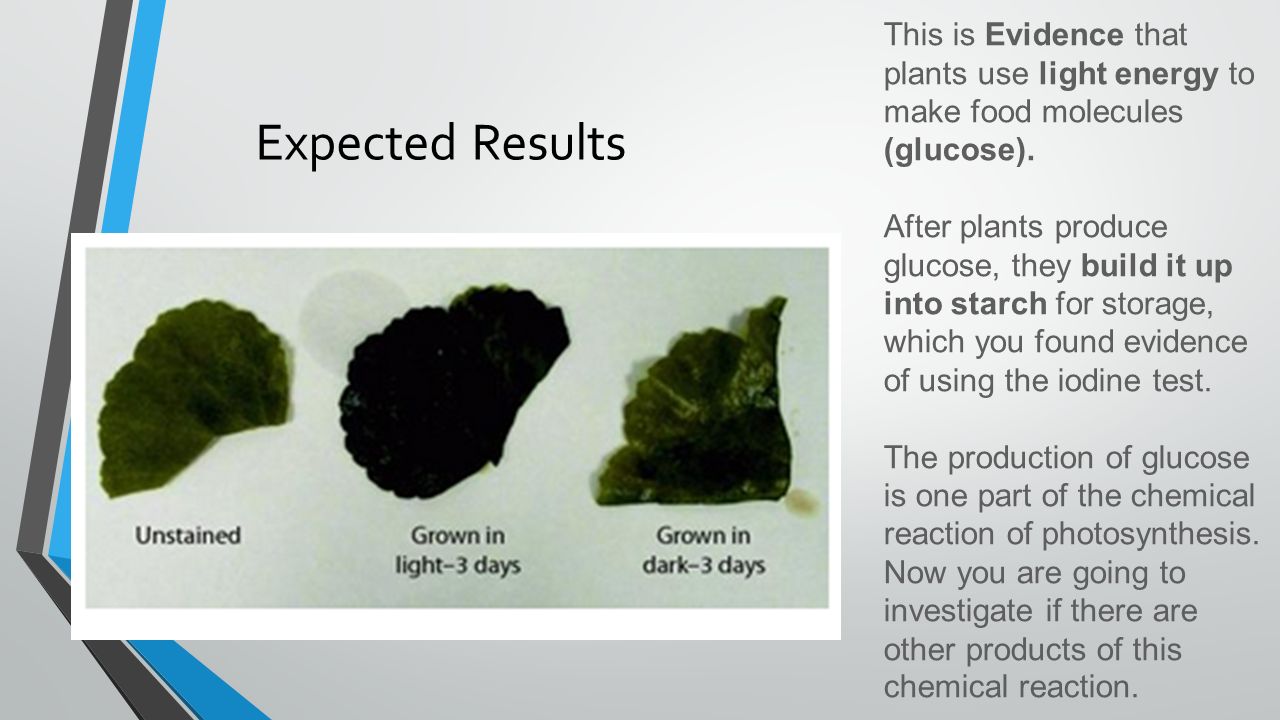 Expected Results

Unstained

Grown in light–3 days

Grown in dark–3 days

This is Evidence that plants use light energy to make food molecules (glucose).

After plants produce glucose, they build it up into starch for storage, which you found evidence of using the iodine test.

The production of glucose is one part of the chemical reaction of photosynthesis. Now you are going to investigate if there are other products of this chemical reaction.